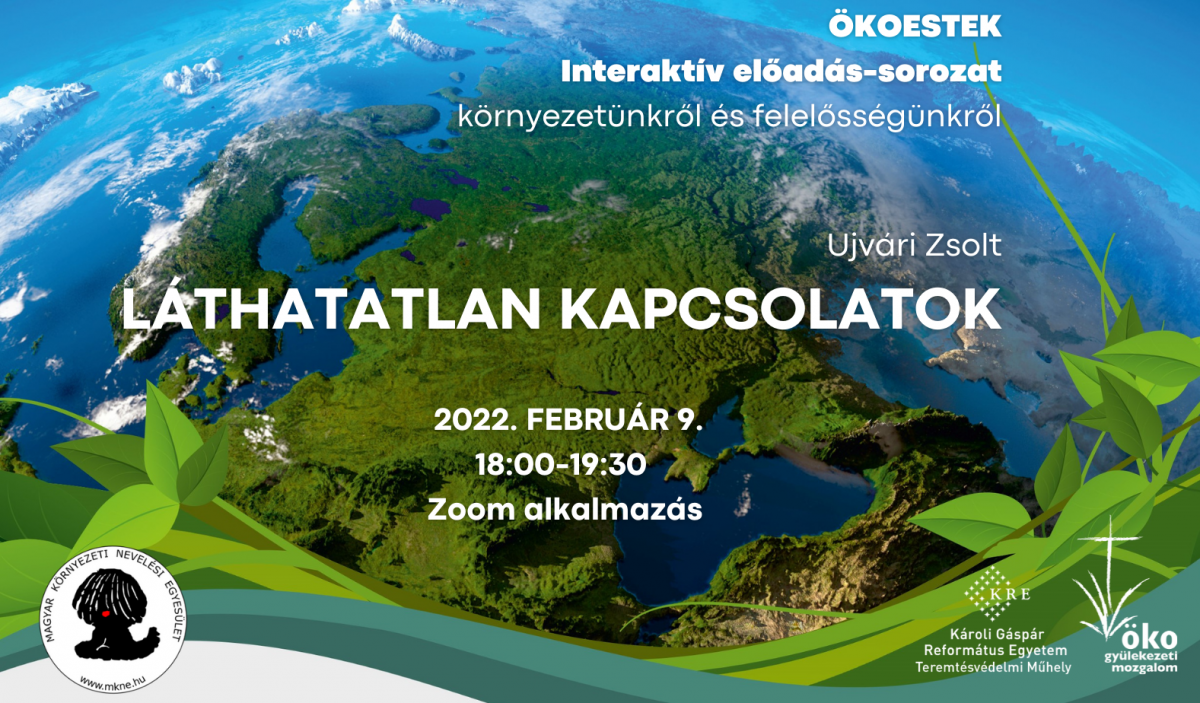 ÖKOESTEK
Interaktív előadás-sorozat
környezetünkről és felelősségünkről

Ujvári Zsolt
LÁTHATATLAN KAPCSOLATOK

2022. FEBRUÁR 9.
18:00-19:30
Zoom alkalmazás

MAGYAR KÖRNYEZETI NEVELÉSI EGYESÜLET
www.mkne.hu

KRE
Károli Gáspár Református Egyetem
Teremtésvédelmi Műhely

öko gyülekezeti mozgalom